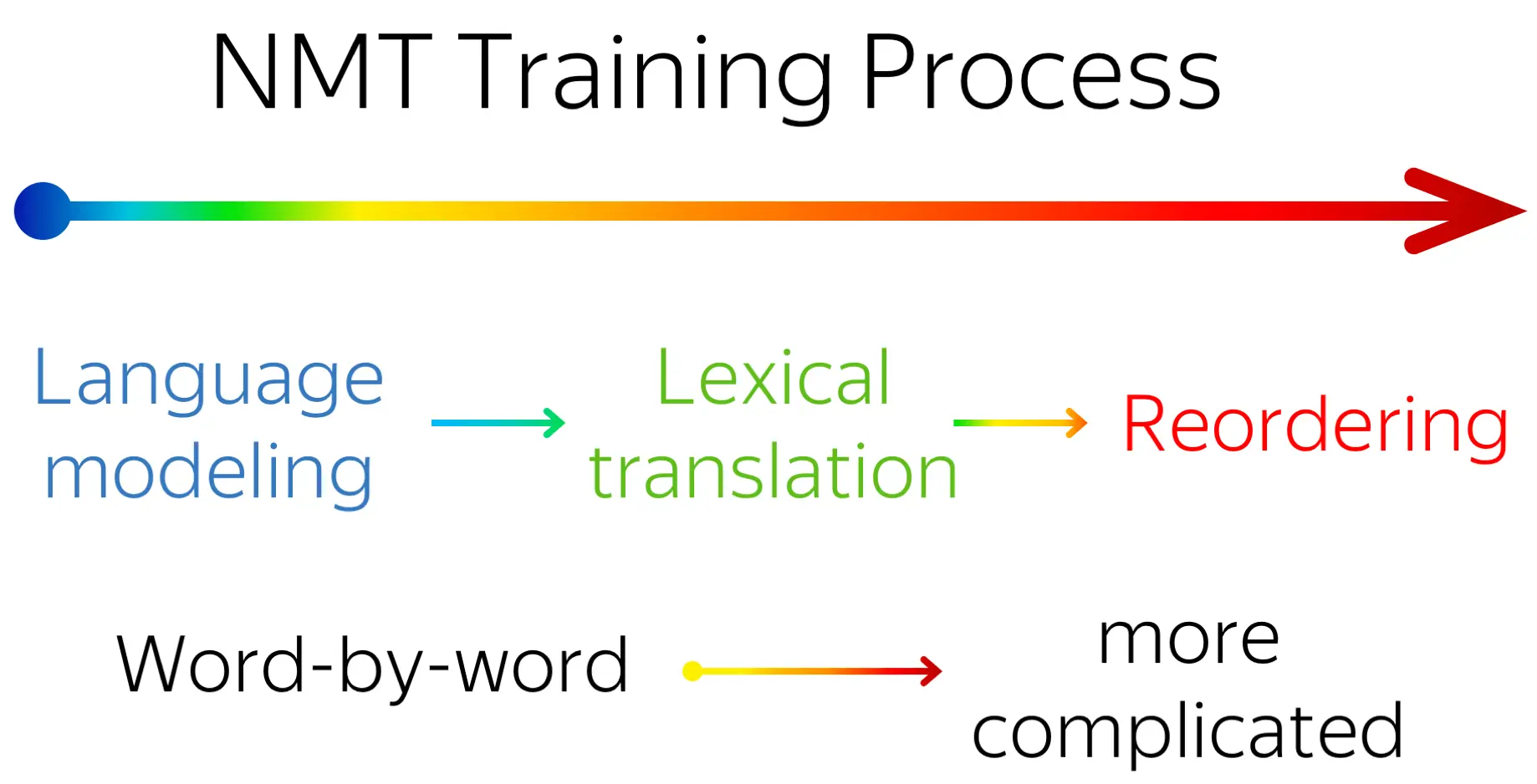 NMT Training Process

Language modeling

Lexical translation

Reordering

Word-by-word

more complicated